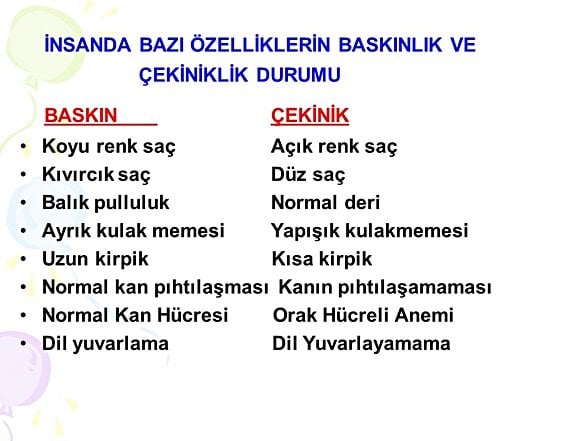 İNSANDA BAZI ÖZELLİKLERİN BASKINLIK VE ÇEKİNİKLİK DURUMU

| BASKIN | ÇEKİNİK |
|---|---|
| • Koyu renk saç | Açık renk saç |
| • Kıvırcık saç | Düz saç |
| • Balık pulluluk | Normal deri |
| • Ayrık kulak memesi | Yapışık kulakmemesi |
| • Uzun kirpik | Kısa kirpik |
| • Normal kan pıhtılaşması | Kanın pıhtılaşamaması |
| • Normal Kan Hücresi | Orak Hücreli Anemi |
| • Dil yuvarlama | Dil Yuvarlayamama |